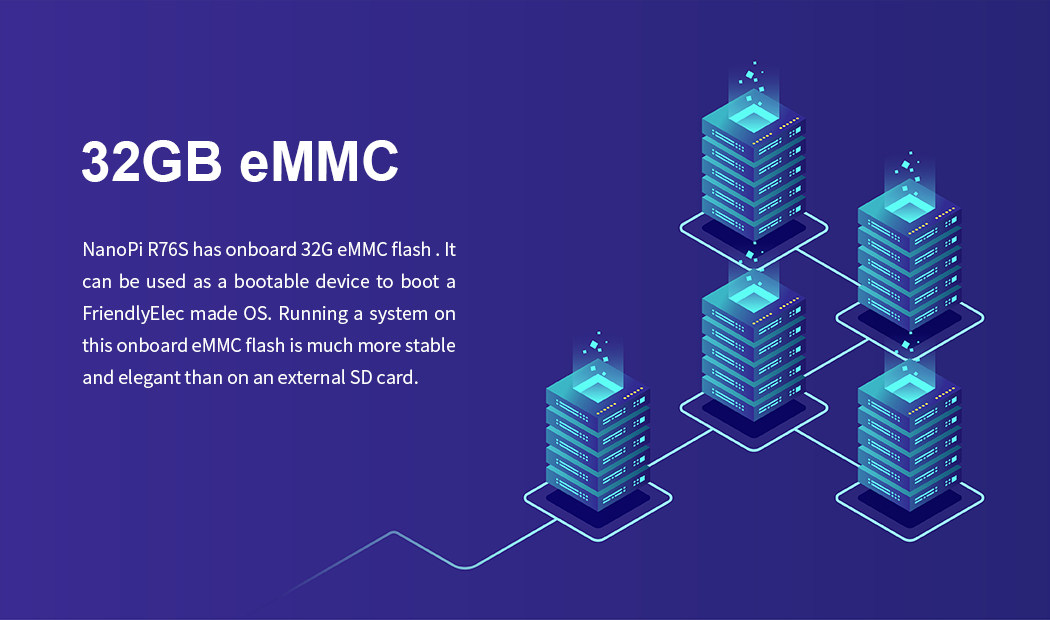 32GB eMMC

NanoPi R76S has onboard 32G eMMC flash . It can be used as a bootable device to boot a FriendlyElec made OS. Running a system on this onboard eMMC flash is much more stable and elegant than on an external SD card.